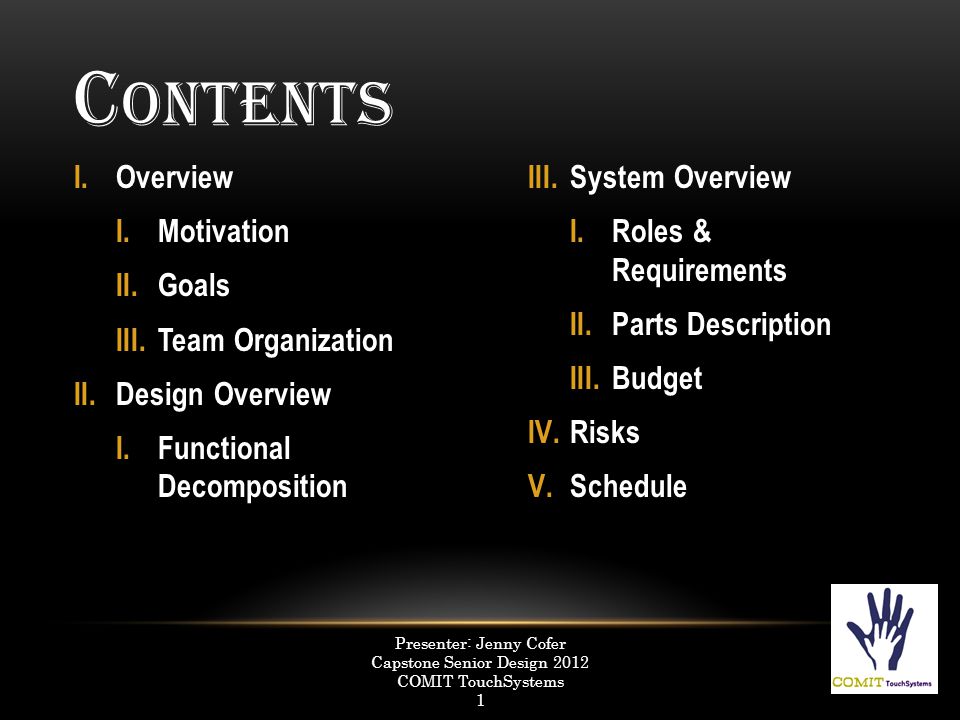 CONTENTS

I. Overview
I. Motivation
II. Goals
III. Team Organization
II. Design Overview
I. Functional Decomposition

III. System Overview
I. Roles & Requirements
II. Parts Description
III. Budget
IV. Risks
V. Schedule

Presenter: Jenny Cofer
Capstone Senior Design 2012
COMIT TouchSystems
1

COMIT TouchSystems